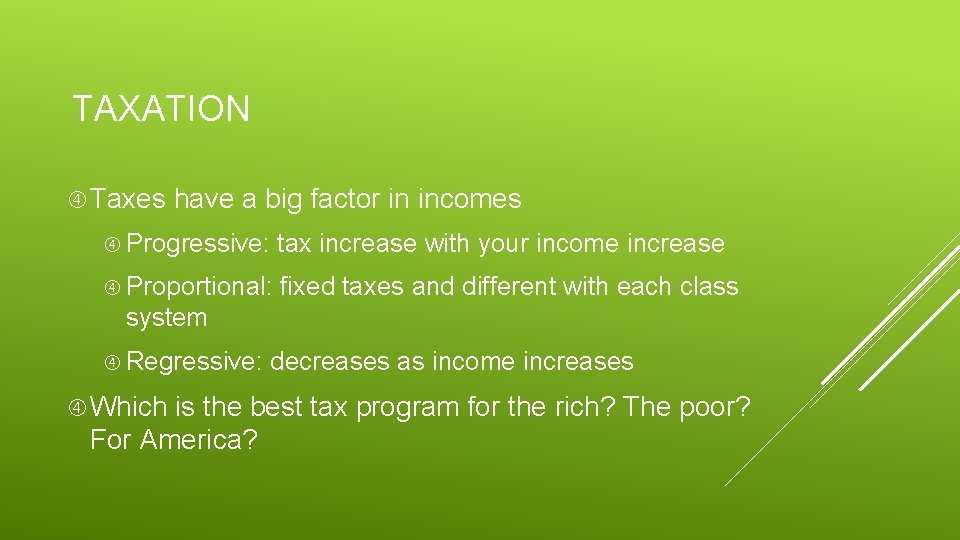 TAXATION

Taxes have a big factor in incomes

Progressive: tax increase with your income increase

Proportional: fixed taxes and different with each class system

Regressive: decreases as income increases

Which is the best tax program for the rich? The poor? For America?